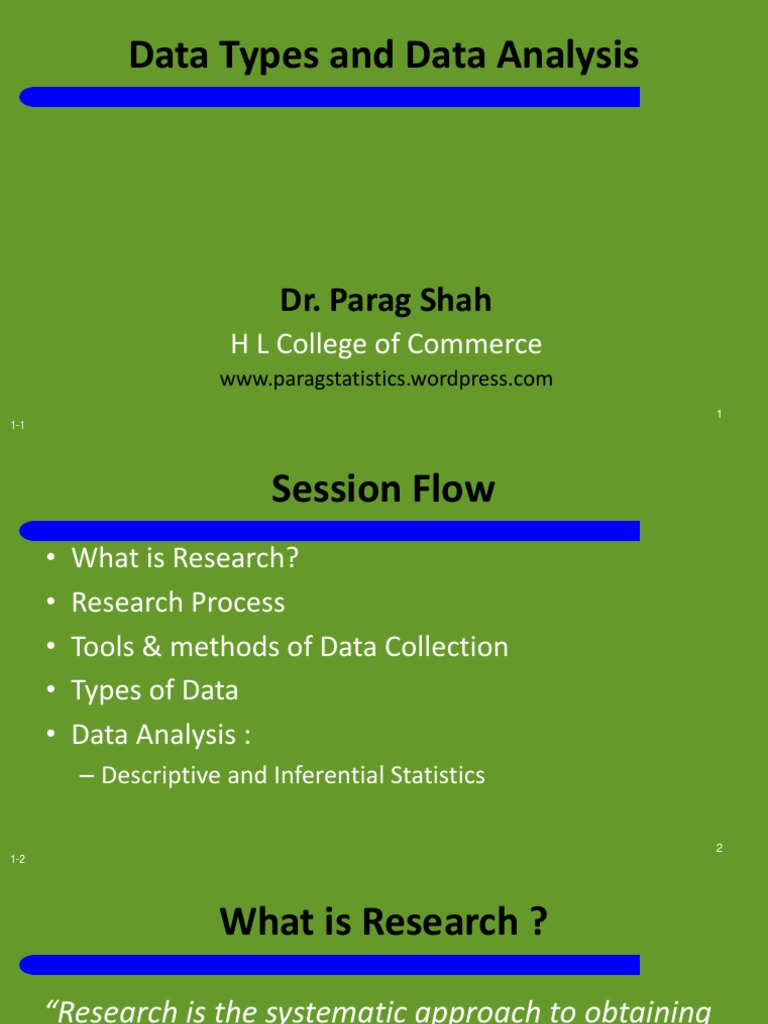 Data Types and Data Analysis

Dr. Parag Shah

H L College of Commerce

www.paragstatistics.wordpress.com

1

1-1

Session Flow

• What is Research?
• Research Process
• Tools & methods of Data Collection
• Types of Data
• Data Analysis :
– Descriptive and Inferential Statistics

2

1-2

What is Research ?

“Research is the systematic approach to obtaining